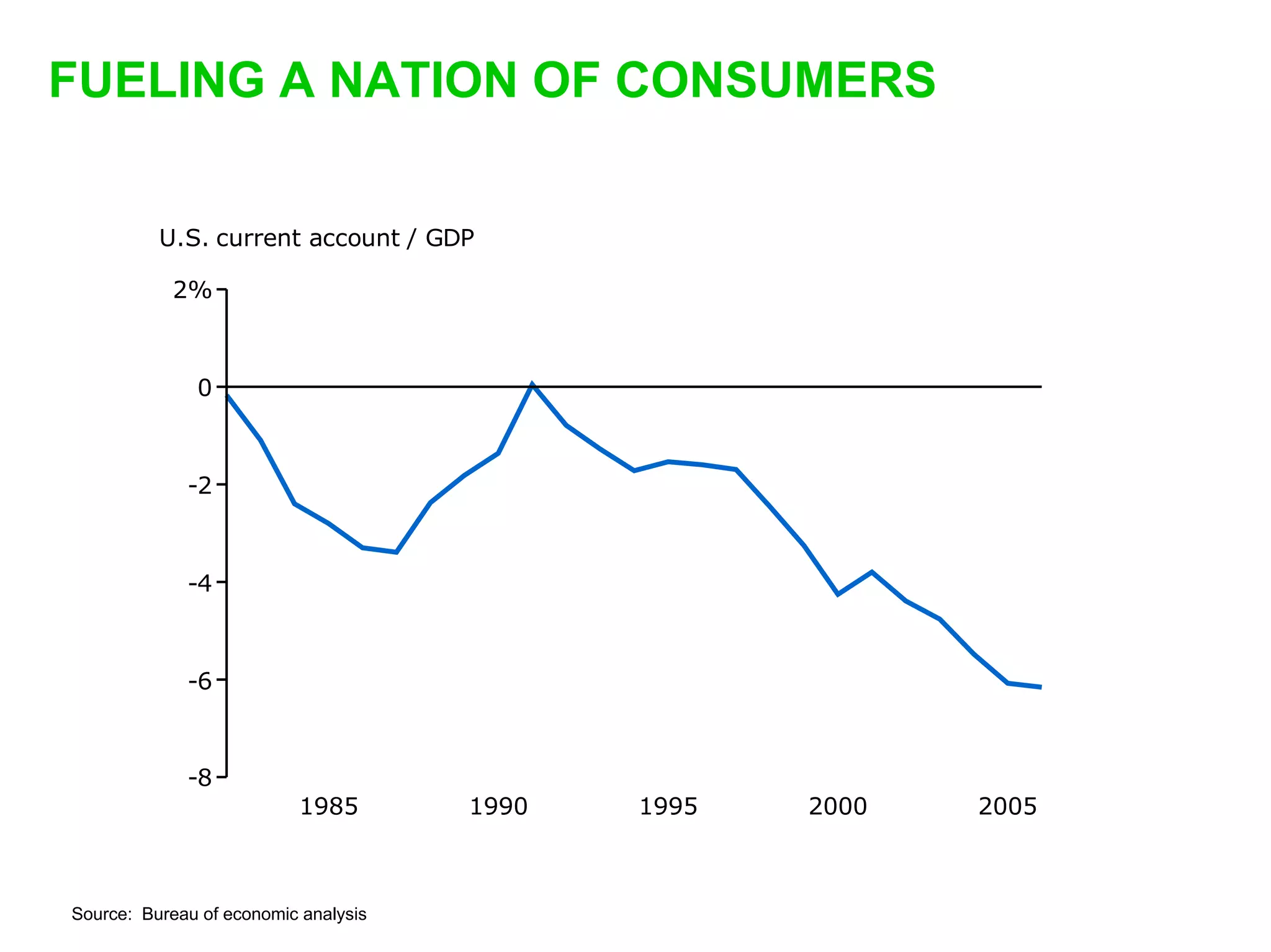 FUELING A NATION OF CONSUMERS

U.S. current account / GDP

2%

0

-2

-4

-6

-8

1985

1990

1995

2000

2005

Source:  Bureau of economic analysis